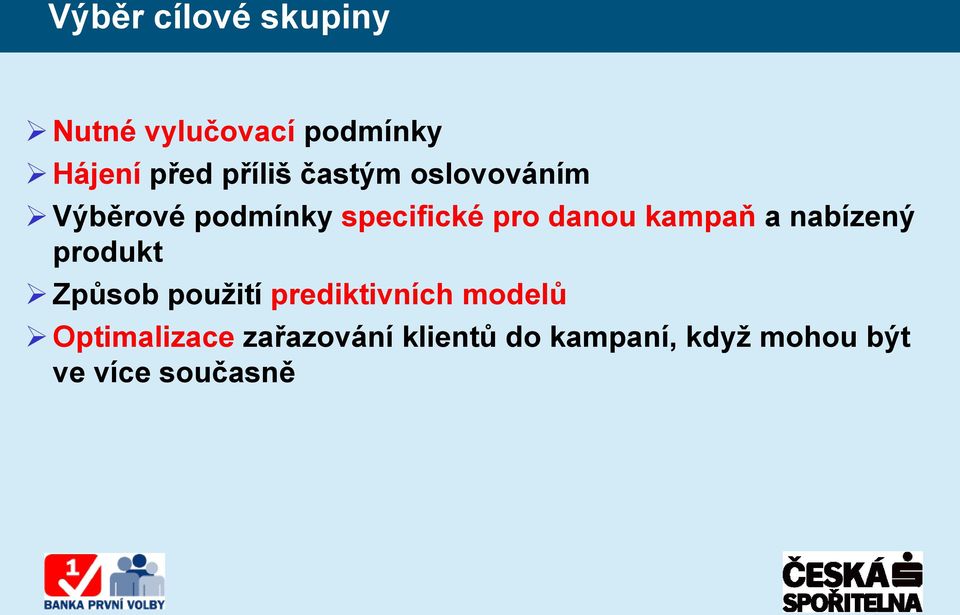 Výběr cílové skupiny

➢ Nutné vylučovací podmínky
➢ Hájení před příliš častým oslovováním
➢ Výběrové podmínky specifické pro danou kampaň a nabízený produkt
➢ Způsob použití prediktivních modelů
➢ Optimalizace zařazování klientů do kampaní, když mohou být ve více současně

1
BANKA PRVNÍ VOLBY

ČESKÁ SPOŘITELNA